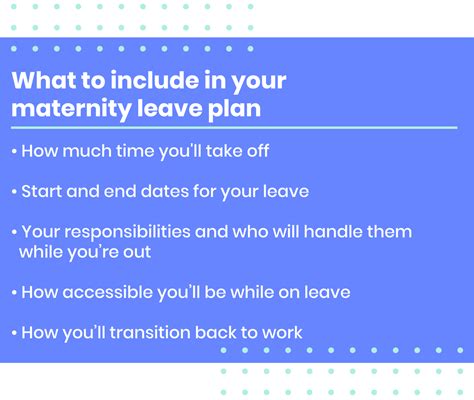 What to include in your maternity leave plan

• How much time you'll take off

• Start and end dates for your leave

• Your responsibilities and who will handle them while you're out

• How accessible you'll be while on leave

• How you'll transition back to work